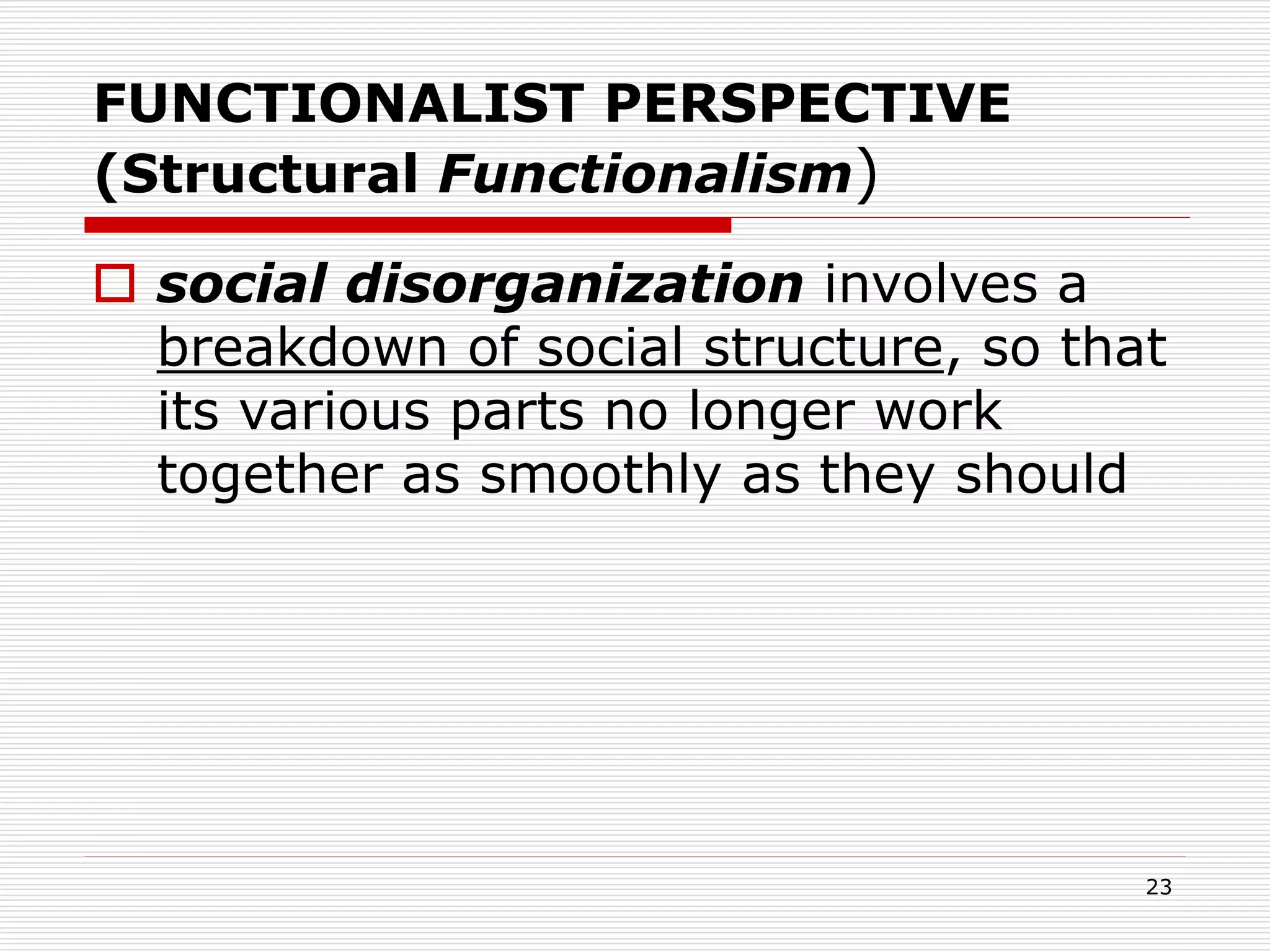 FUNCTIONALIST PERSPECTIVE (Structural Functionalism)

social disorganization involves a breakdown of social structure, so that its various parts no longer work together as smoothly as they should

23